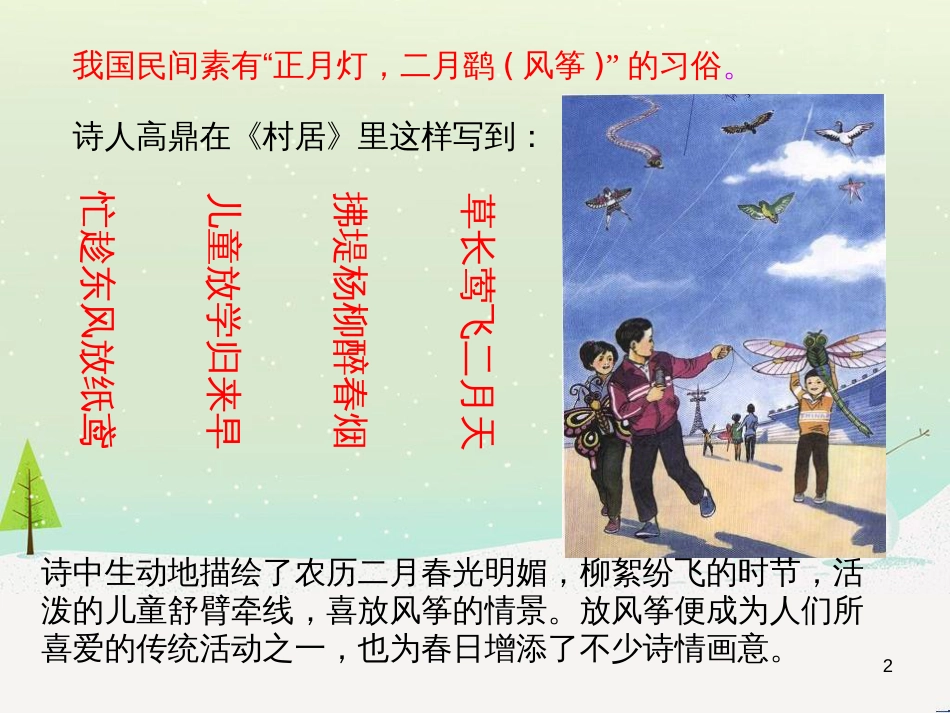 我国民间素有“正月灯，二月鹞（风筝）” 的习俗。

诗人高鼎在《村居》里这样写到：

草长莺飞二月天

拂堤杨柳醉春烟

儿童放学归来早

忙趁东风放纸鸢

诗中生动地描绘了农历二月春光明媚，柳絮纷飞的时节，活泼的儿童舒臂牵线，喜放风筝的情景。放风筝便成为人们所喜爱的传统活动之一，也为春日增添了不少诗情画意。

2